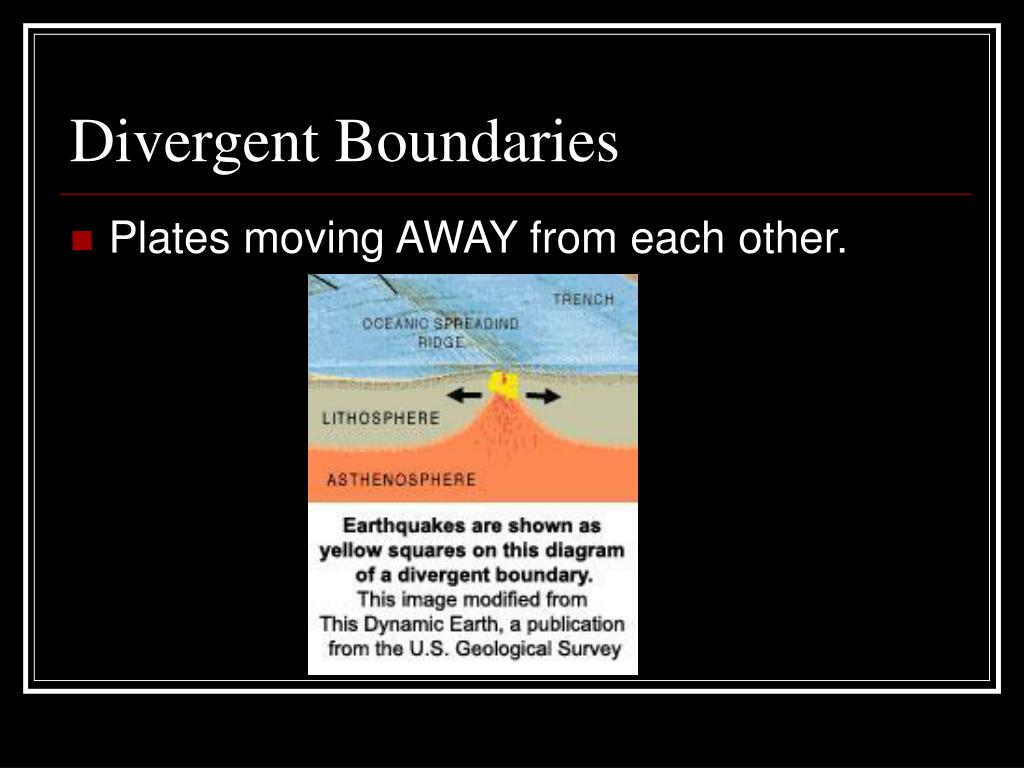 Divergent Boundaries

Plates moving AWAY from each other.

TRENCH

OCEANIC SPREADING RIDGE

LITHOSPHERE

ASTHENOSPHERE

Earthquakes are shown as yellow squares on this diagram of a divergent boundary.
This image modified from This Dynamic Earth, a publication from the U.S. Geological Survey